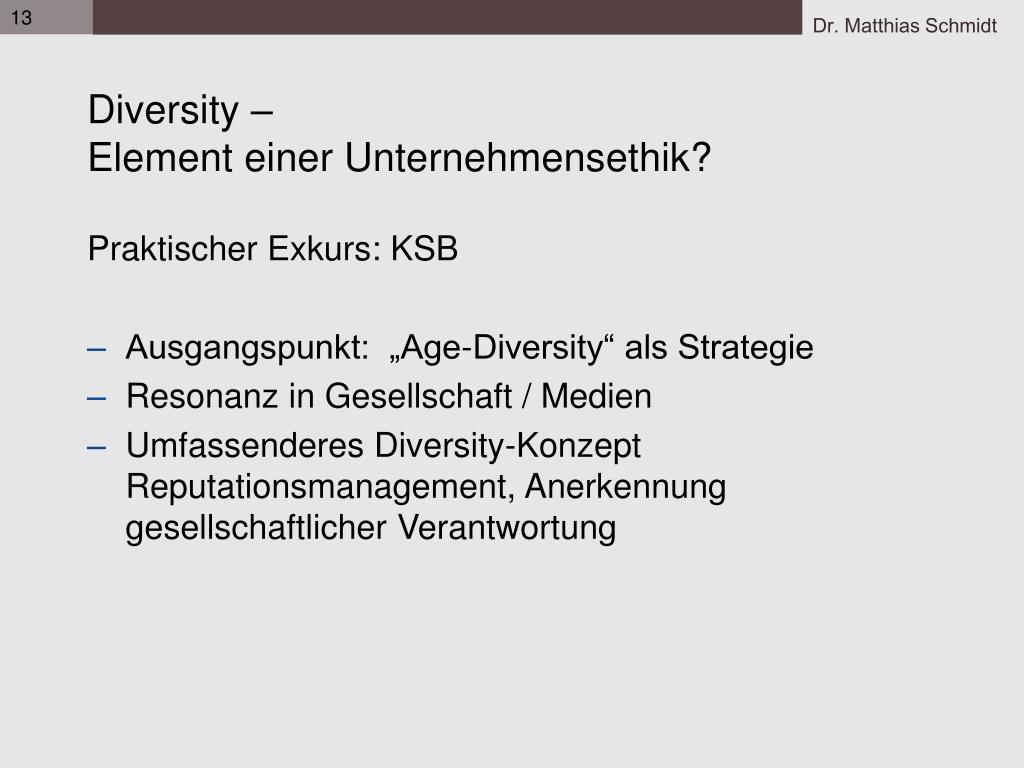 13

Dr. Matthias Schmidt

Diversity –
Element einer Unternehmensethik?

Praktischer Exkurs: KSB

– Ausgangspunkt: „Age-Diversity“ als Strategie
– Resonanz in Gesellschaft / Medien
– Umfassenderes Diversity-Konzept Reputationsmanagement, Anerkennung gesellschaftlicher Verantwortung